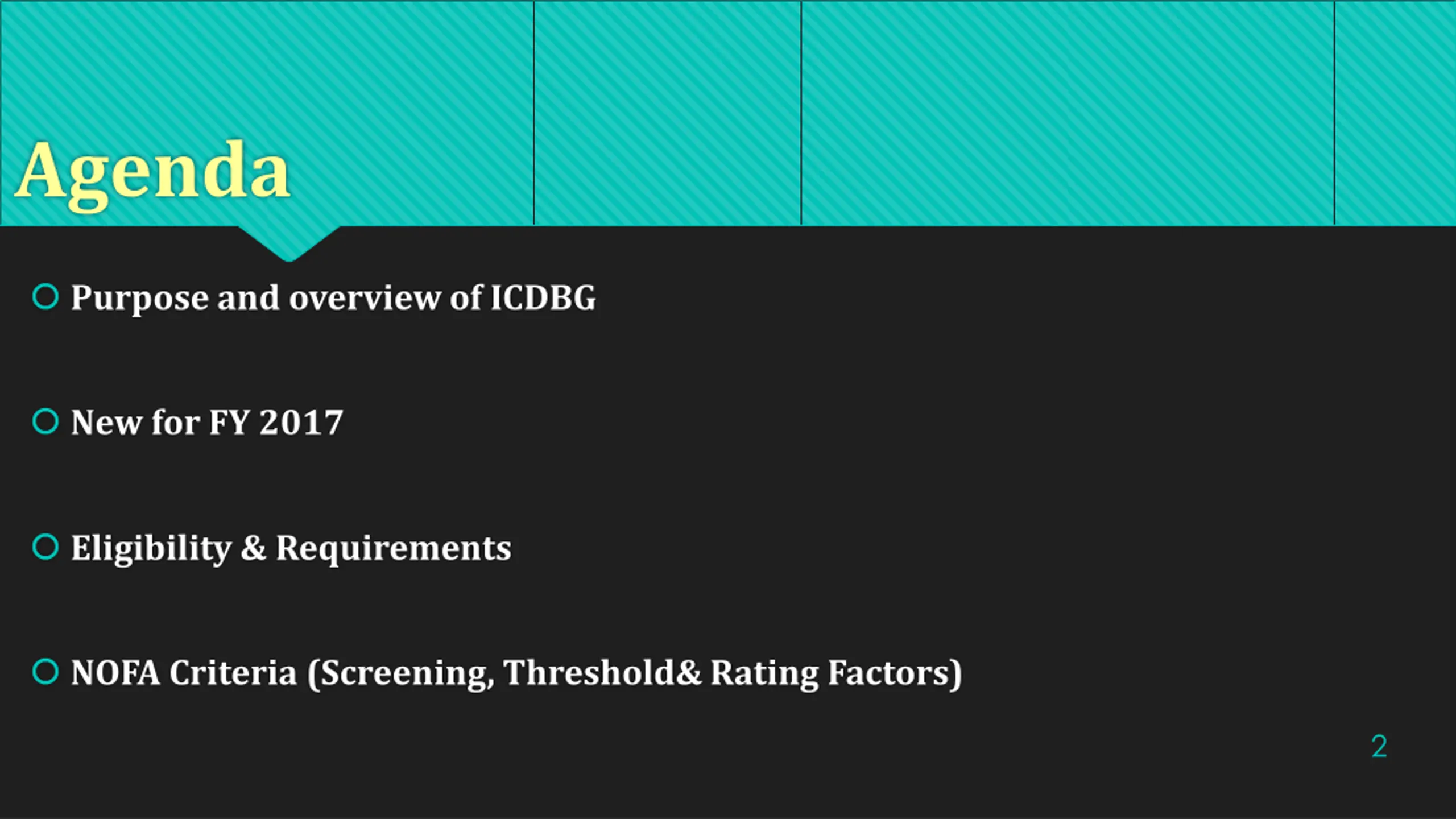 Agenda

Purpose and overview of ICDBG

New for FY 2017

Eligibility & Requirements

NOFA Criteria (Screening, Threshold& Rating Factors)

2